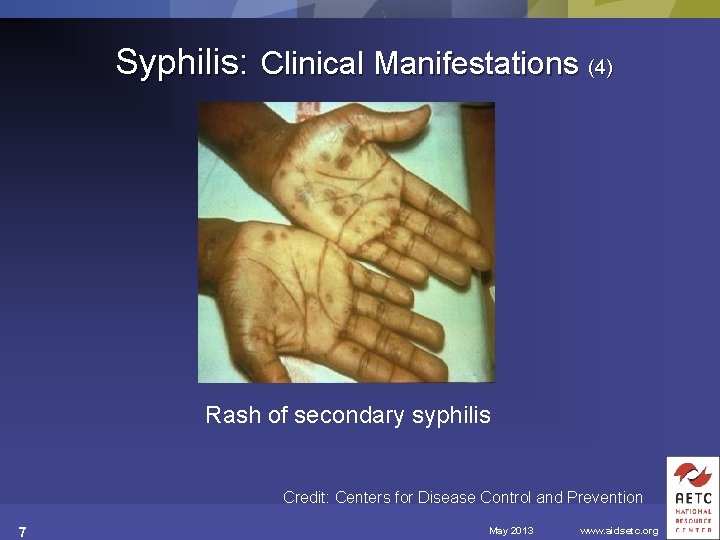 Syphilis: Clinical Manifestations (4)

Rash of secondary syphilis

Credit: Centers for Disease Control and Prevention

7

May 2013

www.aidsetc.org

AETC NATIONAL RESOURCE CENTER